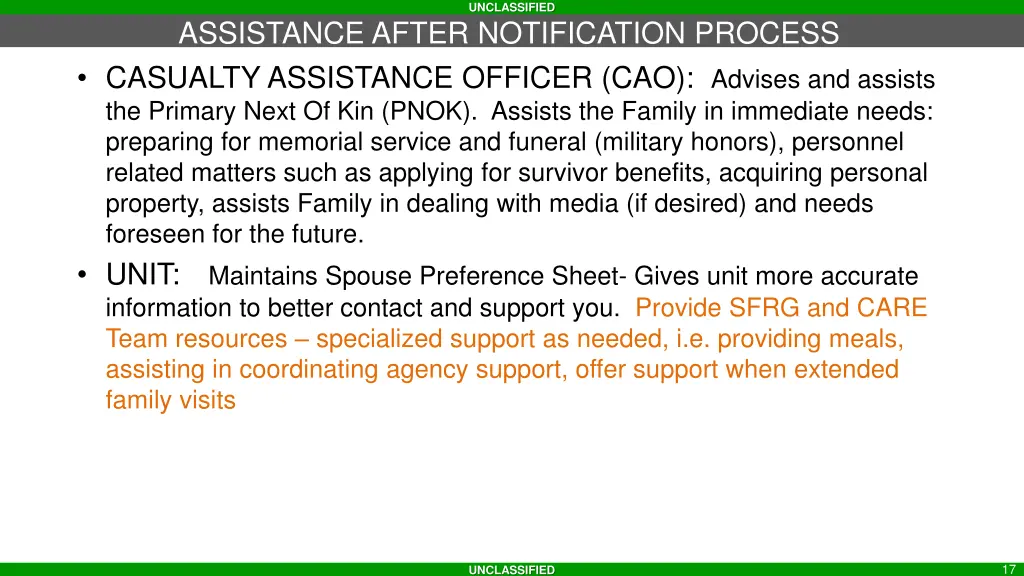 UNCLASSIFIED

ASSISTANCE AFTER NOTIFICATION PROCESS

• CASUALTY ASSISTANCE OFFICER (CAO): Advises and assists the Primary Next Of Kin (PNOK). Assists the Family in immediate needs: preparing for memorial service and funeral (military honors), personnel related matters such as applying for survivor benefits, acquiring personal property, assists Family in dealing with media (if desired) and needs foreseen for the future.

• UNIT: Maintains Spouse Preference Sheet- Gives unit more accurate information to better contact and support you. Provide SFRG and CARE Team resources – specialized support as needed, i.e. providing meals, assisting in coordinating agency support, offer support when extended family visits

UNCLASSIFIED

17